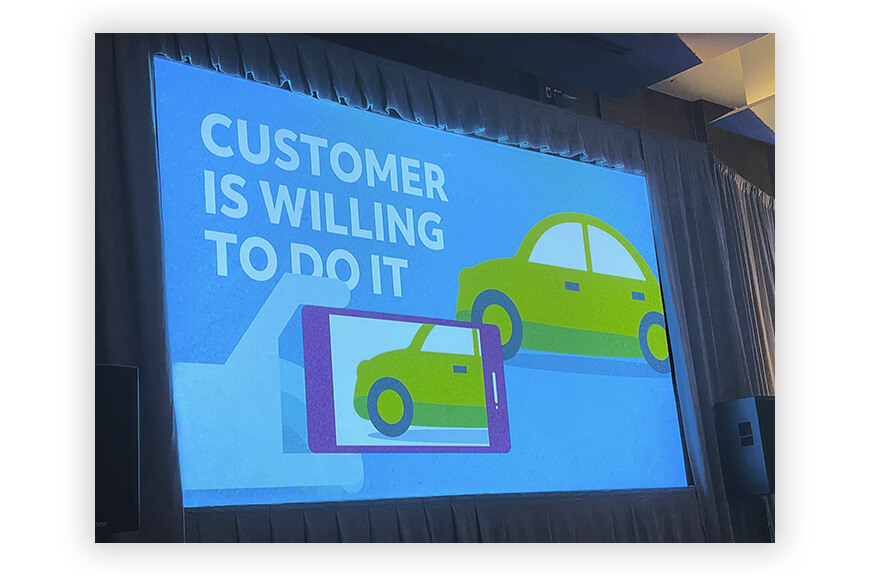 CUSTOMER IS WILLING TO DO IT